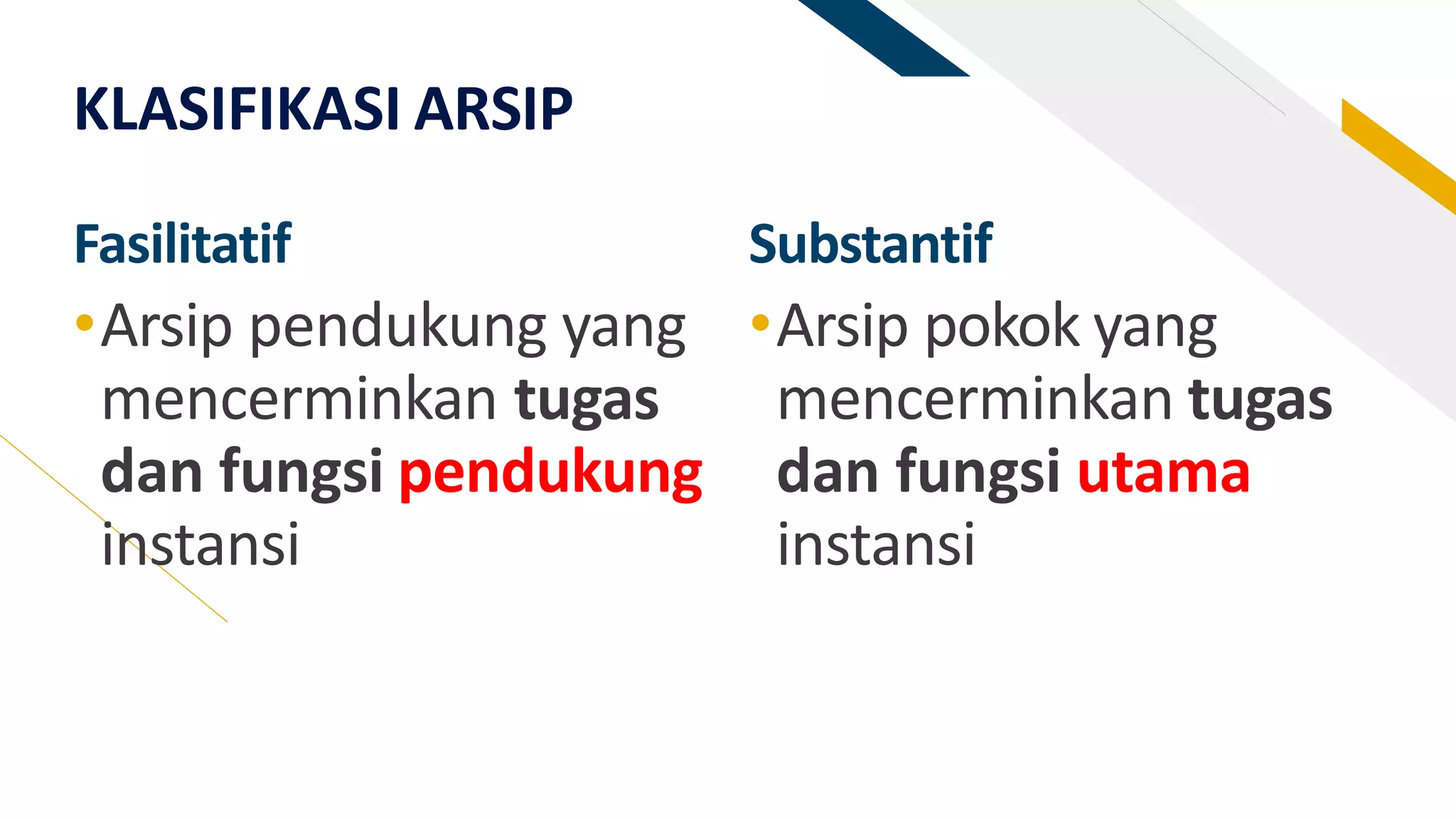 KLASIFIKASI ARSIP

Fasilitatif

• Arsip pendukung yang mencerminkan tugas dan fungsi pendukung instansi

Substantif

• Arsip pokok yang mencerminkan tugas dan fungsi utama instansi